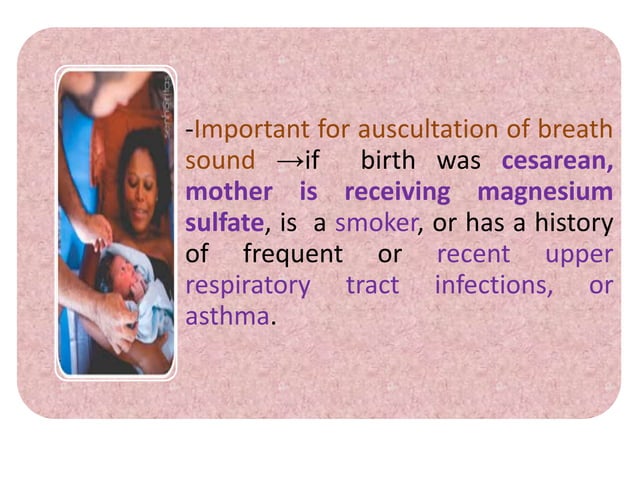 -Important for auscultation of breath sound →if birth was cesarean, mother is receiving magnesium sulfate, is a smoker, or has a history of frequent or recent upper respiratory tract infections, or asthma.